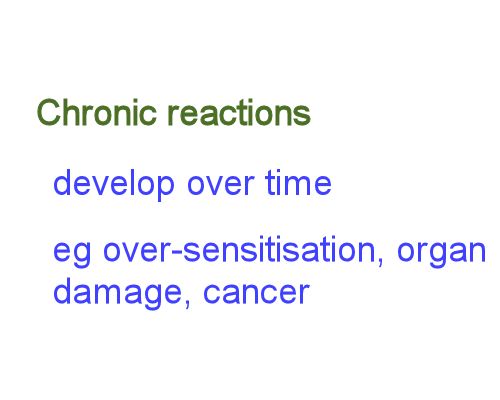 Chronic reactions

develop over time

eg over-sensitisation, organ damage, cancer